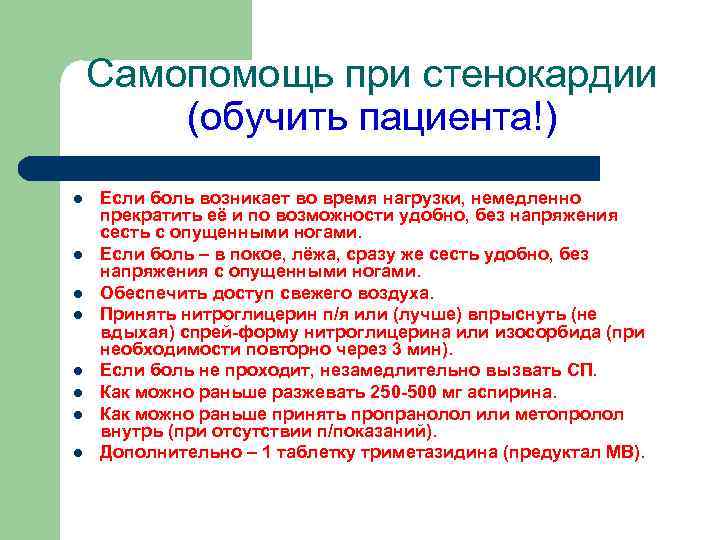 Самопомощь при стенокардии (обучить пациента!)

- Если боль возникает во время нагрузки, немедленно прекратить её и по возможности удобно, без напряжения сесть с опущенными ногами.
- Если боль – в покое, лёжа, сразу же сесть удобно, без напряжения с опущенными ногами.
- Обеспечить доступ свежего воздуха.
- Принять нитроглицерин п/я или (лучше) впрыснуть (не вдыхая) спрей-форму нитроглицерина или изосорбида (при необходимости повторно через 3 мин).
- Если боль не проходит, незамедлительно вызвать СП.
- Как можно раньше разжевать 250-500 мг аспирина.
- Как можно раньше принять пропранолол или метопролол внутрь (при отсутствии п/показаний).
- Дополнительно – 1 таблетку триметазидина (предуктал МВ).